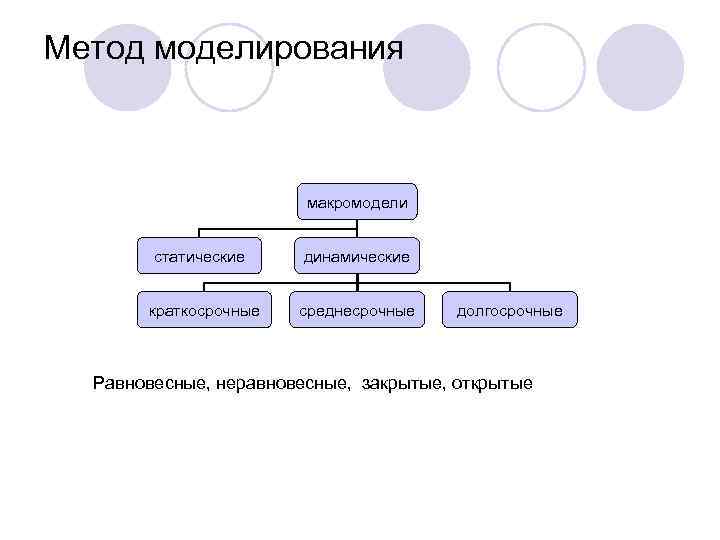 Метод моделирования

макромодели

статические

динамические

краткосрочные

среднесрочные

долгосрочные

Равновесные, неравновесные, закрытые, открытые